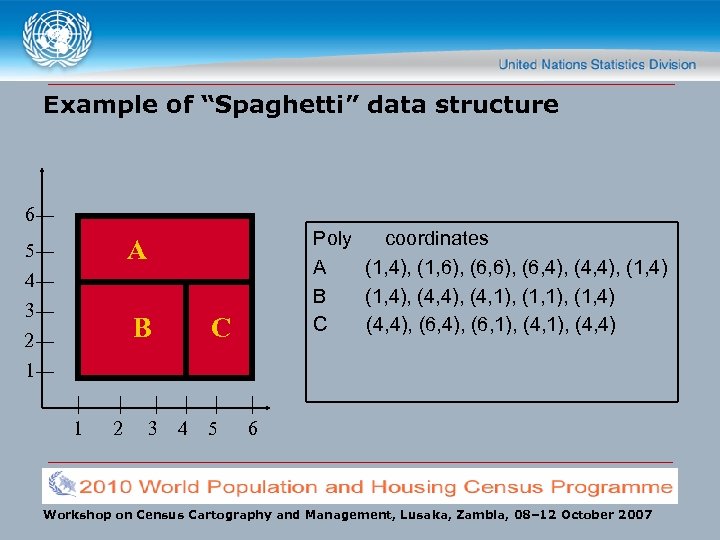 United Nations Statistics Division

Example of “Spaghetti” data structure

6
5
4
3
2
1

A
B
C

1 2 3 4 5 6

| Poly | coordinates |
|---|---|
| A | (1,4), (1,6), (6,6), (6,4), (4,4), (1,4) |
| B | (1,4), (4,4), (4,1), (1,1), (1,4) |
| C | (4,4), (6,4), (6,1), (4,1), (4,4) |

2010 World Population and Housing Census Programme

Workshop on Census Cartography and Management, Lusaka, Zambia, 08–12 October 2007